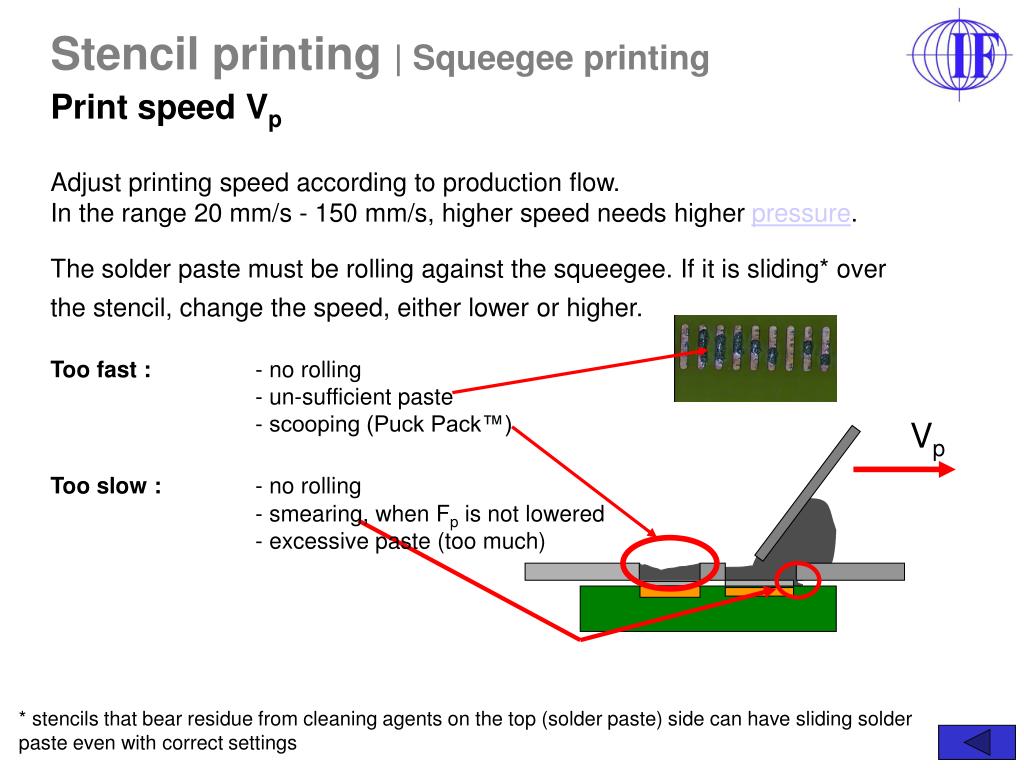 Stencil printing | Squeegee printing

IF

Print speed $V_p$

Adjust printing speed according to production flow.
In the range 20 mm/s - 150 mm/s, higher speed needs higher pressure.

The solder paste must be rolling against the squeegee. If it is sliding* over the stencil, change the speed, either lower or higher.

Too fast : - no rolling
- un-sufficient paste
- scooping (Puck Pack™)

Too slow : - no rolling
- smearing, when $F_p$ is not lowered
- excessive paste (too much)

$V_p$

* stencils that bear residue from cleaning agents on the top (solder paste) side can have sliding solder paste even with correct settings